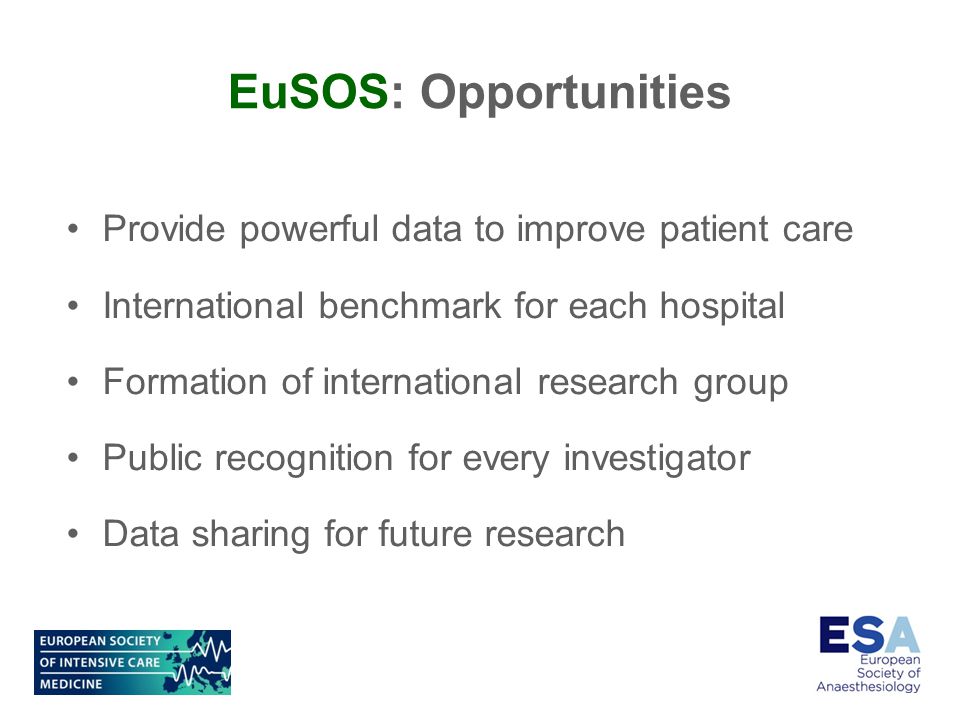 EuSOS: Opportunities

• Provide powerful data to improve patient care
• International benchmark for each hospital
• Formation of international research group
• Public recognition for every investigator
• Data sharing for future research

EUROPEAN SOCIETY OF INTENSIVE CARE MEDICINE

ESA European Society of Anaesthesiology